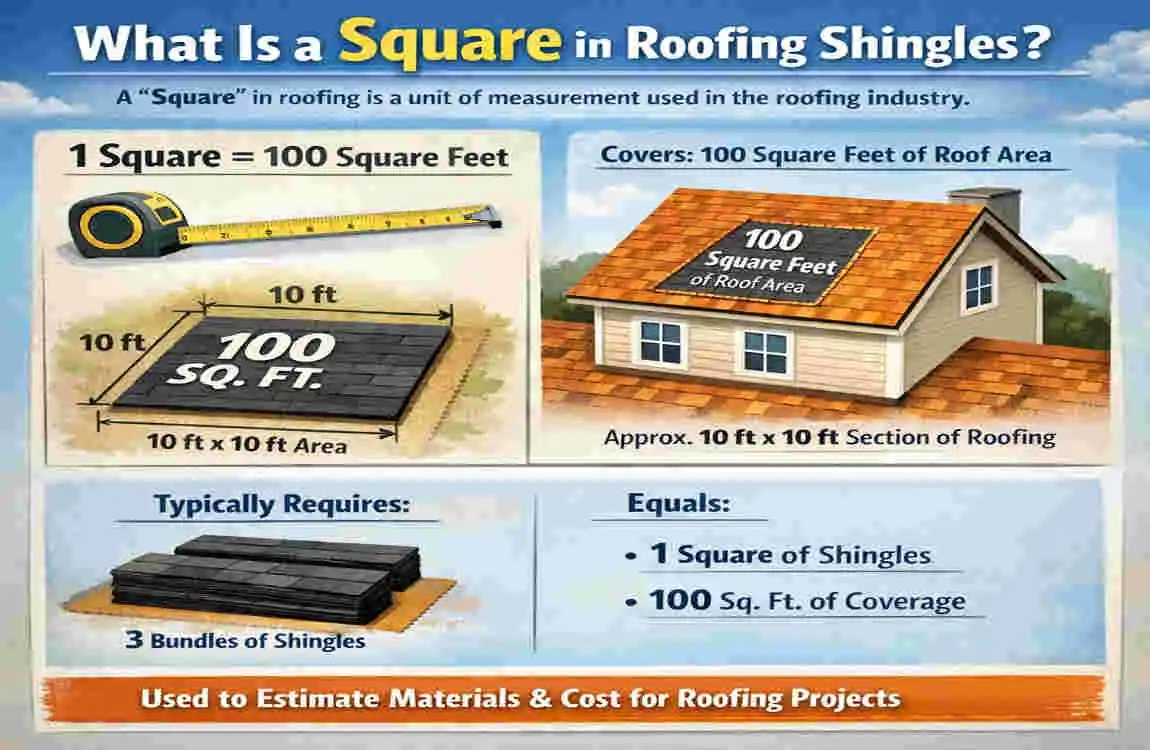 What Is a Square in Roofing Shingles?

A "Square" in roofing is a unit of measurement used in the roofing industry.

1 Square = 100 Square Feet

10 ft

10 ft

100 SQ. FT.

10 ft x 10 ft Area

Covers: 100 Square Feet of Roof Area

100 Square Feet of Roof Area

Approx. 10 ft x 10 ft Section of Roofing

Typically Requires:

3 Bundles of Shingles

Equals:

• 1 Square of Shingles

• 100 Sq. Ft. of Coverage

Used to Estimate Materials & Cost for Roofing Projects